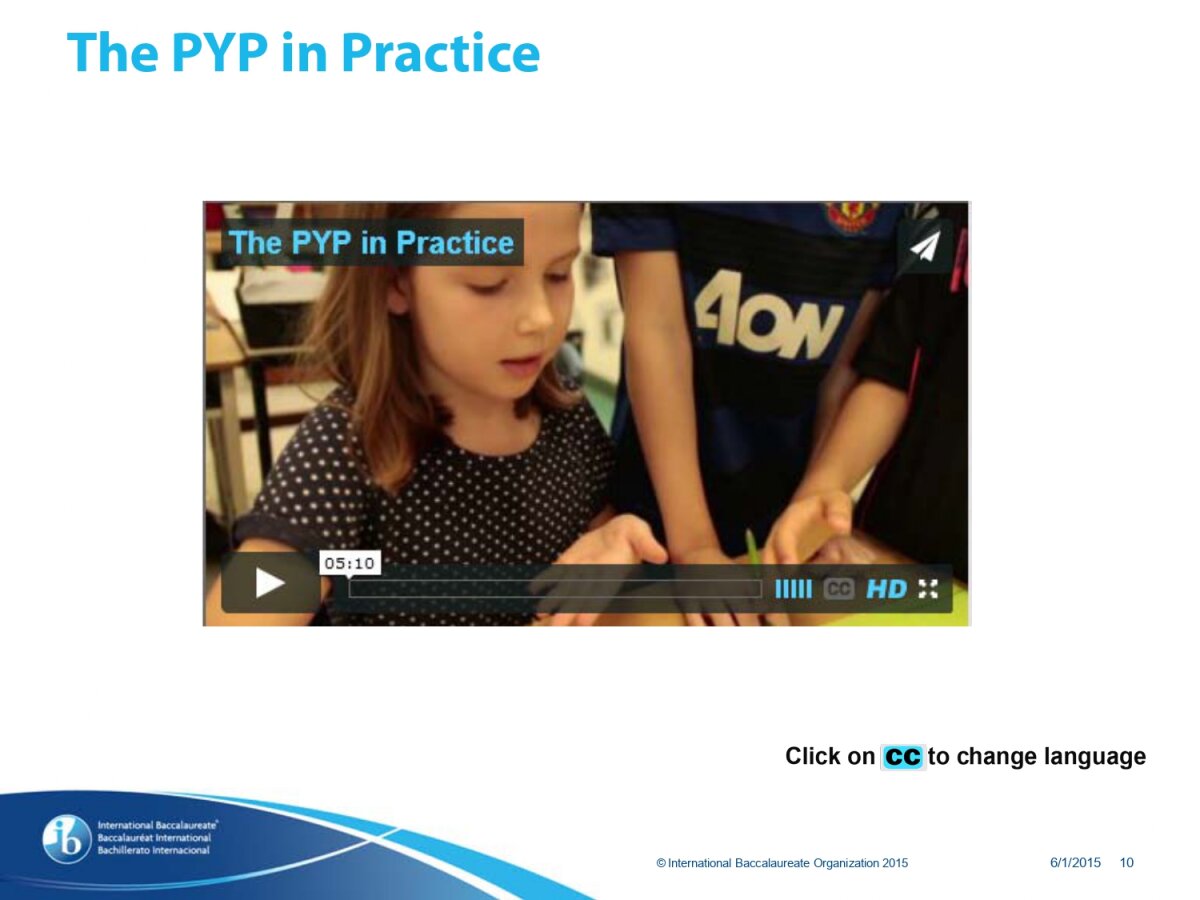 The PYP in Practice

The PYP in Practice

AON

05:10

CC HD

Click on CC to change language

ib International Baccalaureate® Baccalauréat International Bachillerato Internacional

© International Baccalaureate Organization 2015

6/1/2015 10